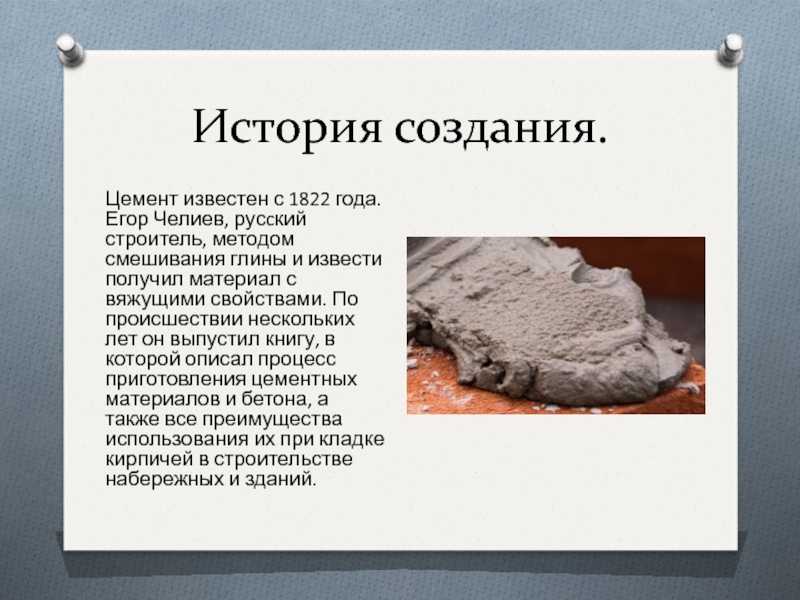 История создания.

Цемент известен с 1822 года. Егор Челиев, русский строитель, методом смешивания глины и извести получил материал с вяжущими свойствами. По происшествии нескольких лет он выпустил книгу, в которой описал процесс приготовления цементных материалов и бетона, а также все преимущества использования их при кладке кирпичей в строительстве набережных и зданий.